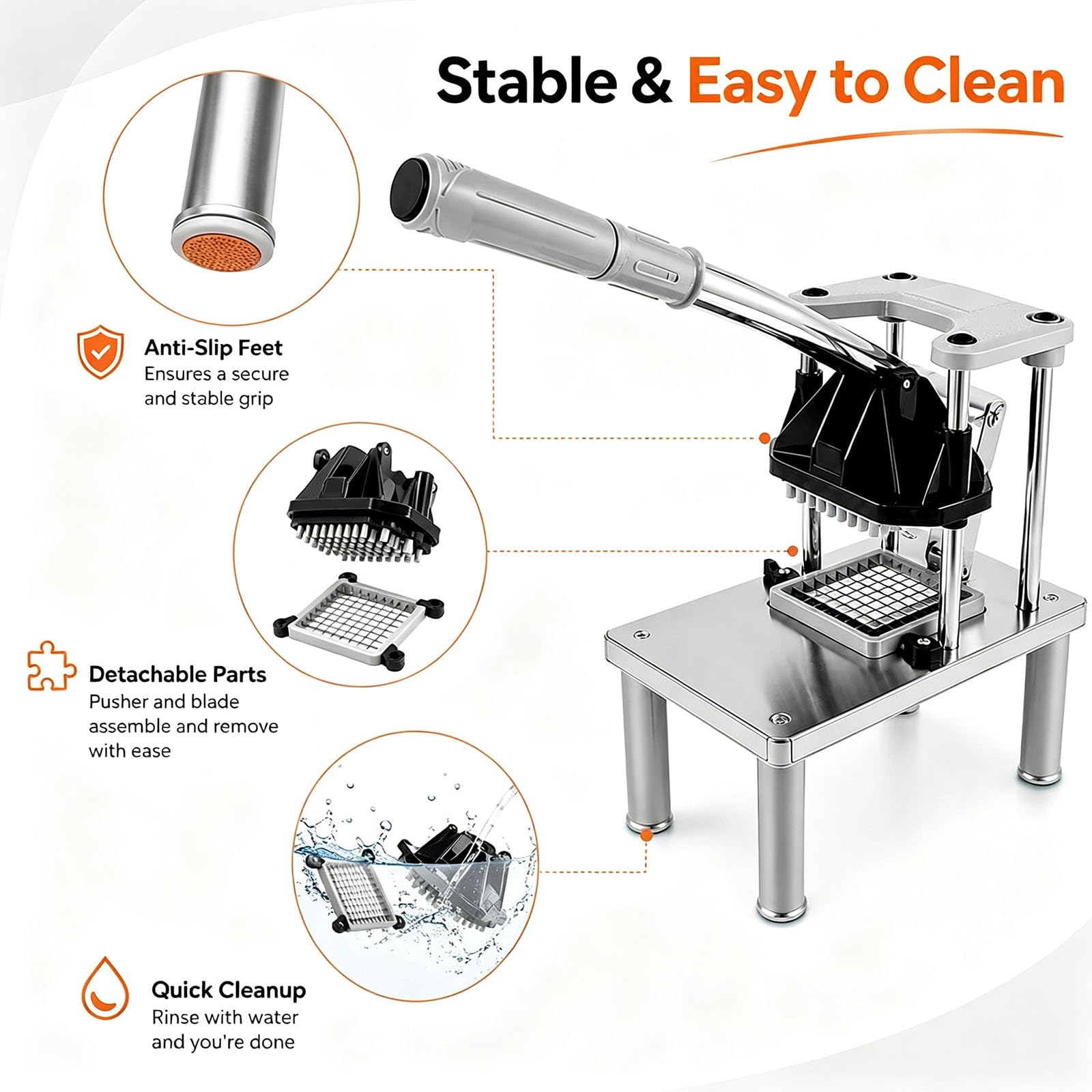 Stable & Easy to Clean

Anti-Slip Feet
Ensures a secure and stable grip

Detachable Parts
Pusher and blade assemble and remove with ease

Quick Cleanup
Rinse with water and you're done